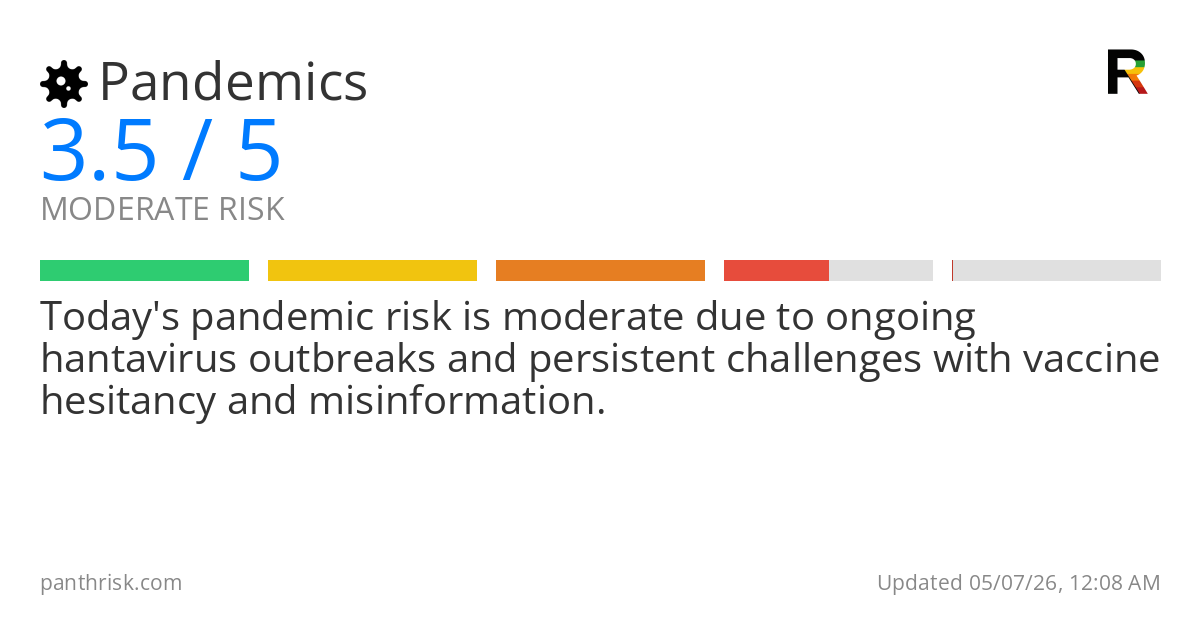 Pandemics
3.5 / 5
MODERATE RISK

Today's pandemic risk is moderate due to ongoing hantavirus outbreaks and persistent challenges with vaccine hesitancy and misinformation.

panthrisk.com

Updated 05/07/26, 12:08 AM